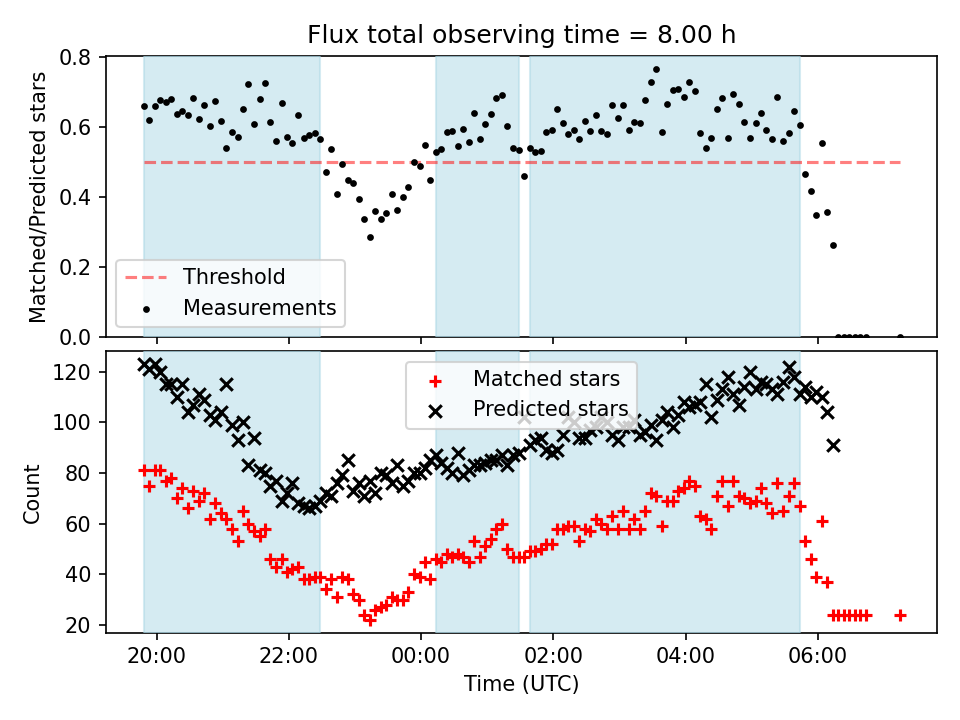 Flux total observing time = 8.00 h

Matched/Predicted stars

0.8
0.6
0.4
0.2
0.0

Threshold
Measurements

Count

120
100
80
60
40
20

Matched stars
Predicted stars

20:00
22:00
00:00
02:00
04:00
06:00

Time (UTC)